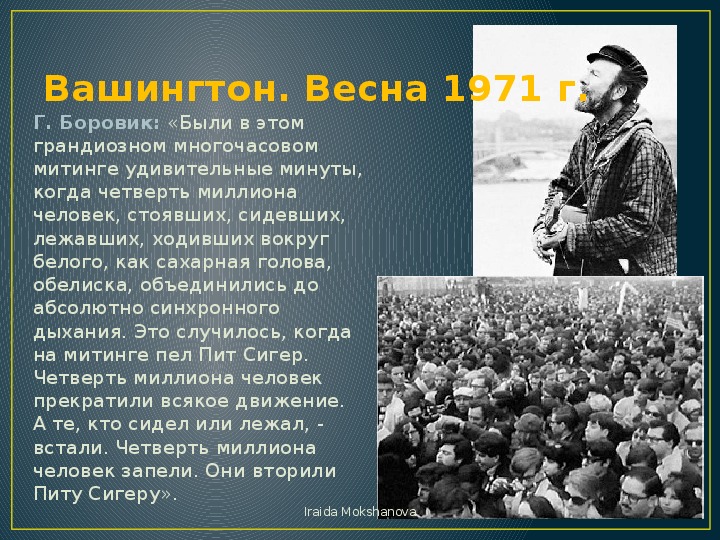 Вашингтон. Весна 1971 г.

Г. Боровик: «Были в этом грандиозном многочасовом митинге удивительные минуты, когда четверть миллиона человек, стоявших, сидевших, лежавших, ходивших вокруг белого, как сахарная голова, обелиска, объединились до абсолютно синхронного дыхания. Это случилось, когда на митинге пел Пит Сигер. Четверть миллиона человек прекратили всякое движение. А те, кто сидел или лежал, - встали. Четверть миллиона человек запели. Они вторили Питу Сигеру».

Iraida Mokshanova